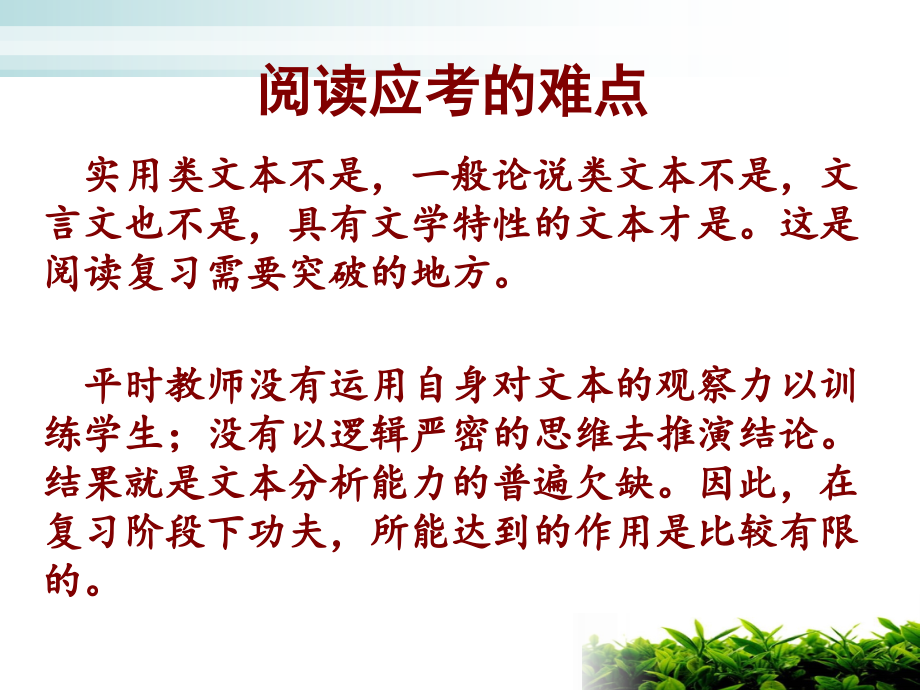 阅读应考的难点

实用类文本不是，一般论说类文本不是，文言文也不是，具有文学特性的文本才是。这是阅读复习需要突破的地方。

平时教师没有运用自身对文本的观察力以训练学生；没有以逻辑严密的思维去推演结论。结果就是文本分析能力的普遍欠缺。因此，在复习阶段下功夫，所能达到的作用是比较有限的。